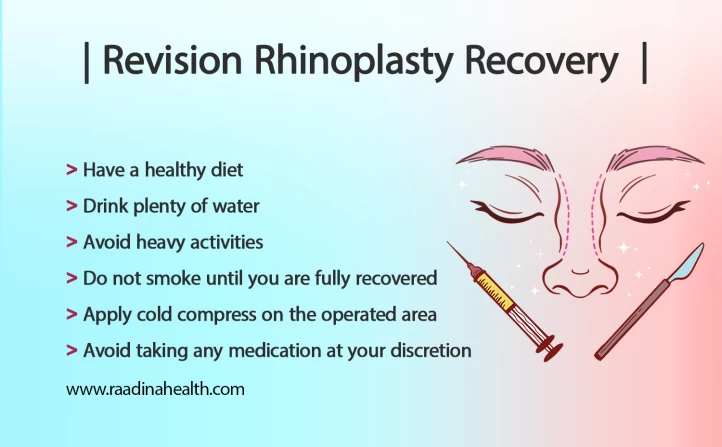 | Revision Rhinoplasty Recovery |

> Have a healthy diet
> Drink plenty of water
> Avoid heavy activities
> Do not smoke until you are fully recovered
> Apply cold compress on the operated area
> Avoid taking any medication at your discretion

www.raadinahealth.com